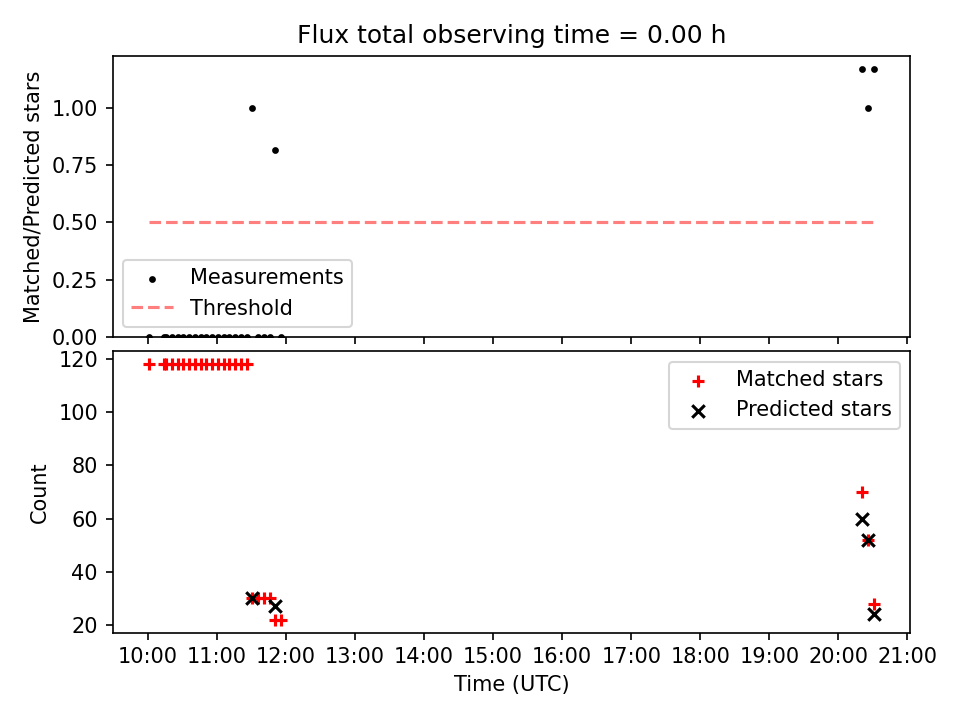 Flux total observing time = 0.00 h

Matched/Predicted stars

1.00
0.75
0.50
0.25
0.00

Measurements
Threshold

Count

120
100
80
60
40
20

Matched stars
Predicted stars

10:00 11:00 12:00 13:00 14:00 15:00 16:00 17:00 18:00 19:00 20:00 21:00
Time (UTC)